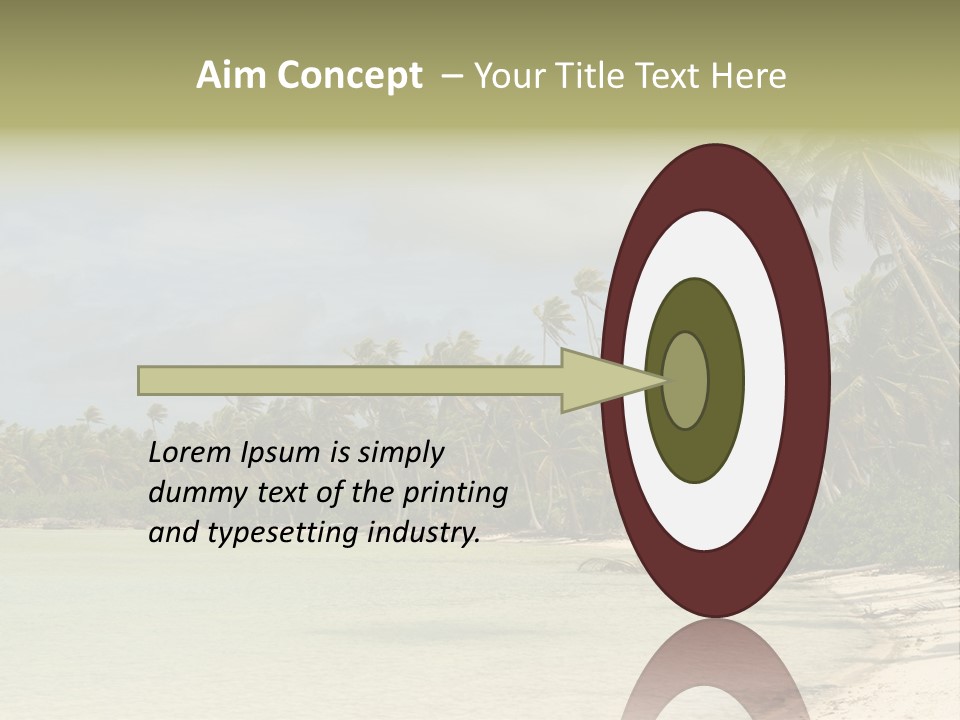 Aim Concept – Your Title Text Here

Lorem Ipsum is simply dummy text of the printing and typesetting industry.